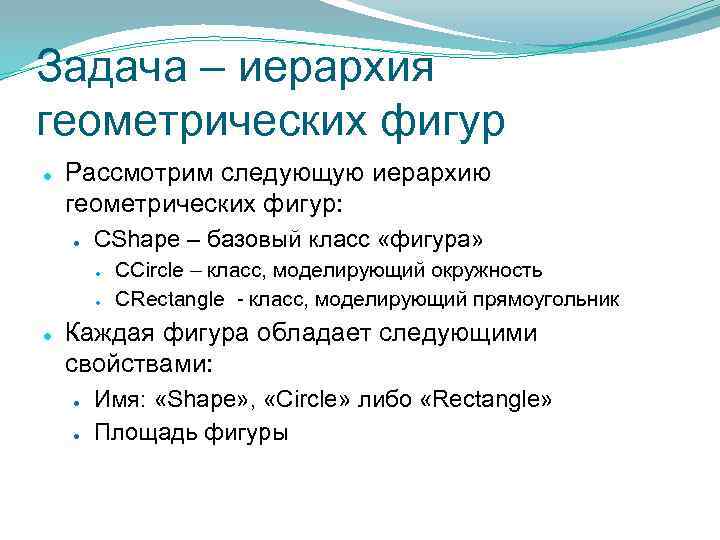 Задача – иерархия геометрических фигур

Рассмотрим следующую иерархию геометрических фигур:

CShape – базовый класс «фигура»

CCircle – класс, моделирующий окружность

CRectangle - класс, моделирующий прямоугольник

Каждая фигура обладает следующими свойствами:

Имя: «Shape», «Circle» либо «Rectangle»

Площадь фигуры